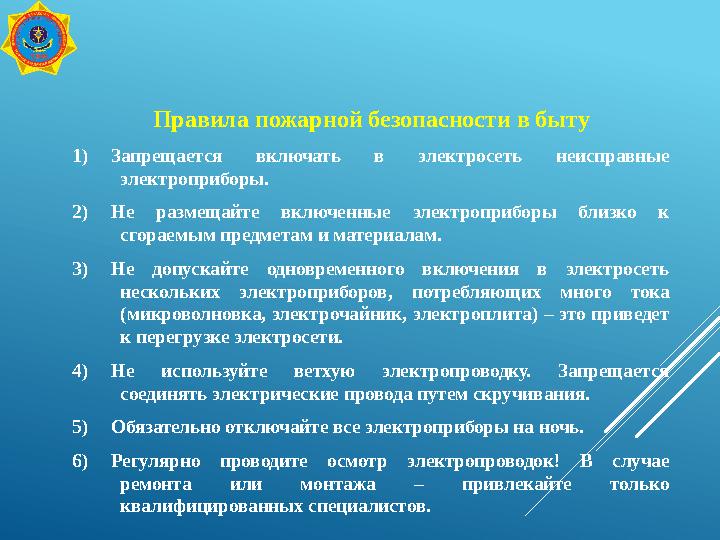 Правила пожарной безопасности в быту

1) Запрещается включать в электросеть неисправные электроприборы.

2) Не размещайте включенные электроприборы близко к сгораемым предметам и материалам.

3) Не допускайте одновременного включения в электросеть нескольких электроприборов, потребляющих много тока (микроволновка, электрочайник, электроплита) – это приведет к перегрузке электросети.

4) Не используйте ветхую электропроводку. Запрещается соединять электрические провода путем скручивания.

5) Обязательно отключайте все электроприборы на ночь.

6) Регулярно проводите осмотр электропроводок! В случае ремонта или монтажа – привлекайте только квалифицированных специалистов.